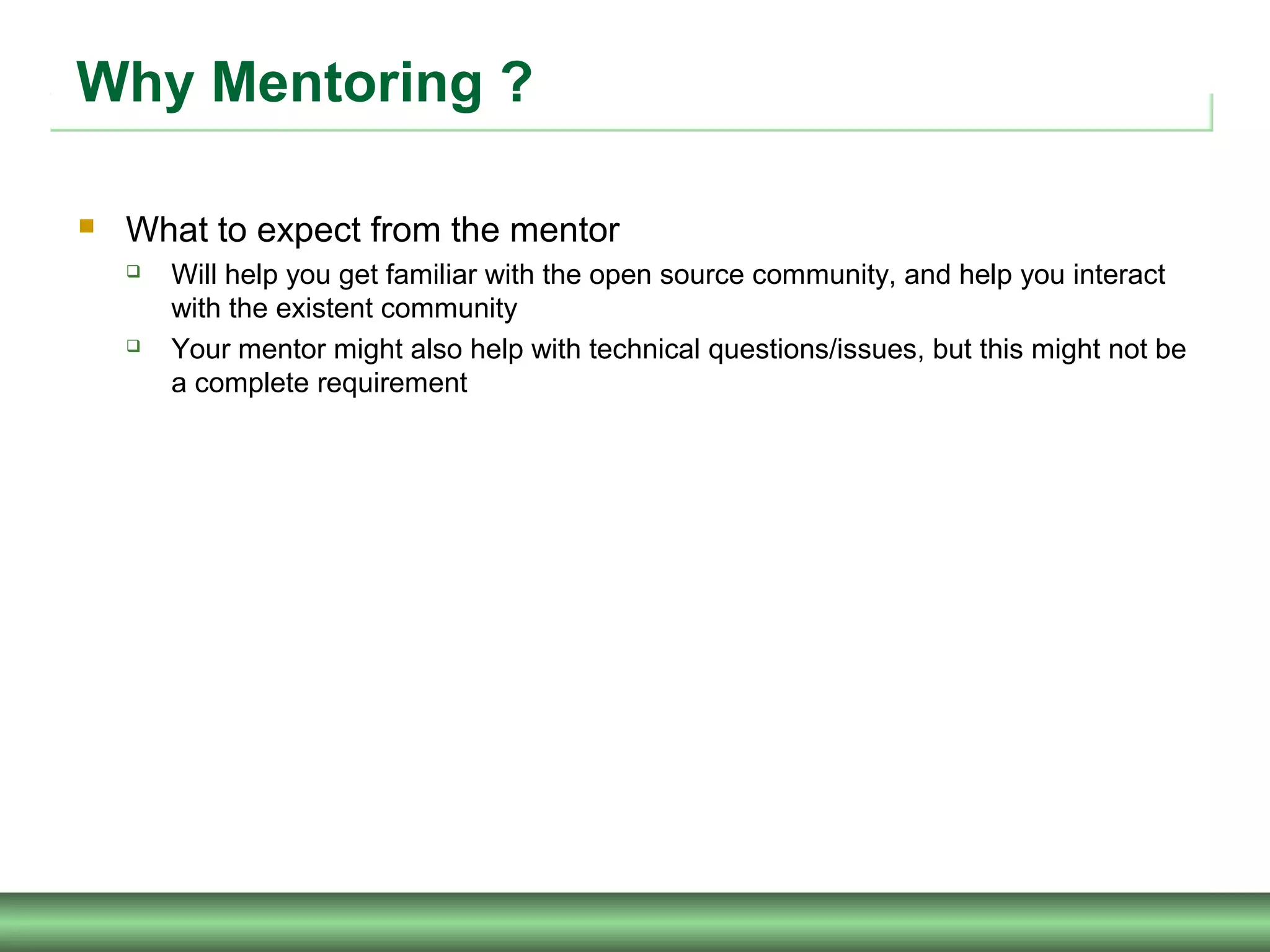 Why Mentoring ?

What to expect from the mentor

Will help you get familiar with the open source community, and help you interact with the existent community

Your mentor might also help with technical questions/issues, but this might not be a complete requirement